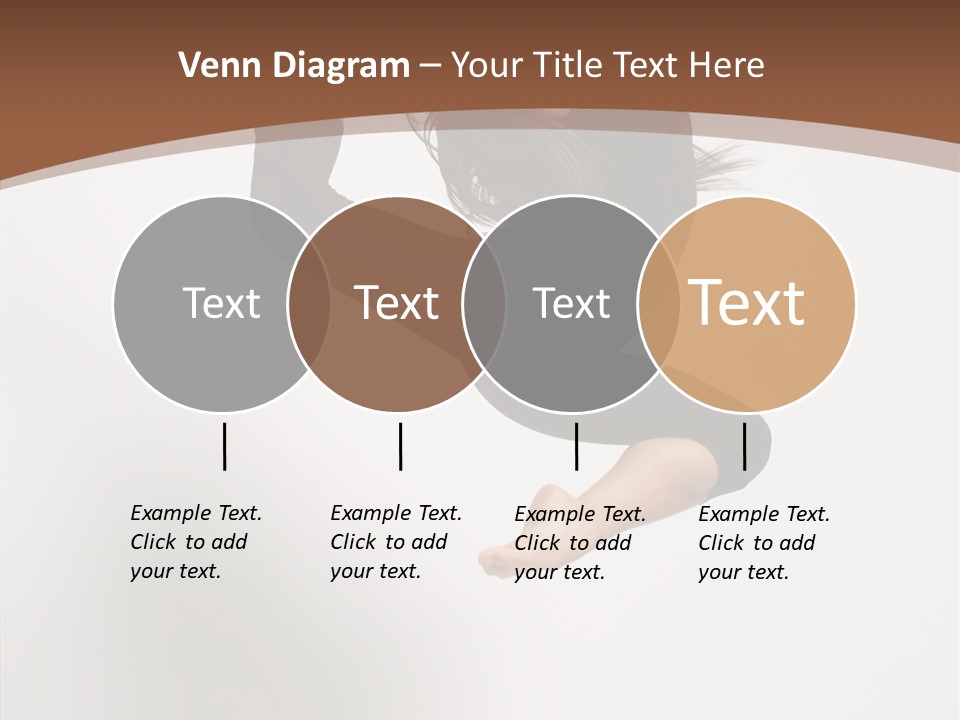 Venn Diagram – Your Title Text Here

Text

Text

Text

Text

Example Text. Click to add your text.

Example Text. Click to add your text.

Example Text. Click to add your text.

Example Text. Click to add your text.